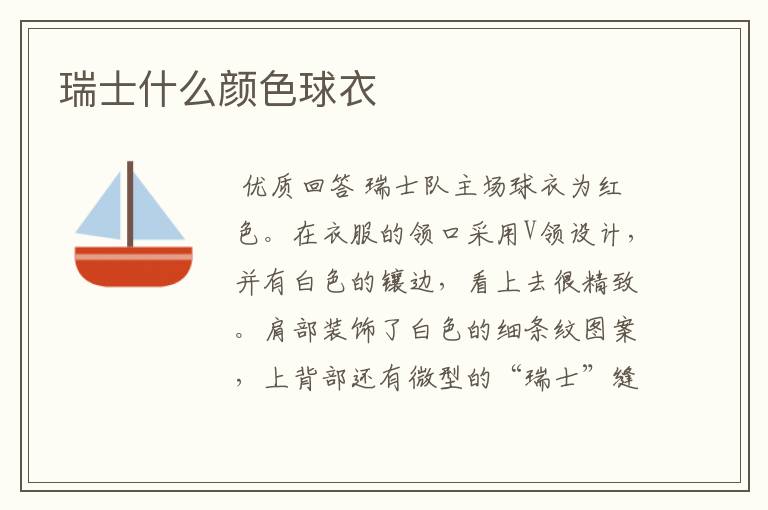 瑞士什么颜色球衣

优质回答 瑞士队主场球衣为红色。在衣服的领口采用V领设计，并有白色的镶边，看上去很精致。肩部装饰了白色的细条纹图案，上背部还有微型的“瑞士”缝